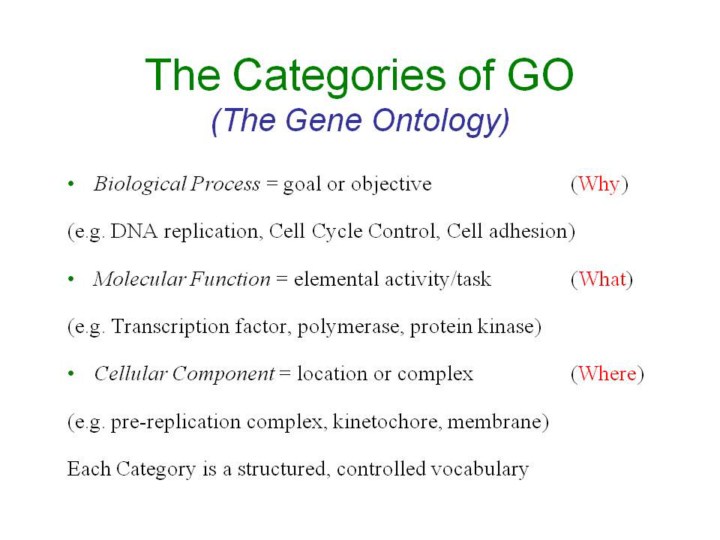 The Categories of GO
(The Gene Ontology)

• Biological Process = goal or objective (Why)

(e.g. DNA replication, Cell Cycle Control, Cell adhesion)

• Molecular Function = elemental activity/task (What)

(e.g. Transcription factor, polymerase, protein kinase)

• Cellular Component = location or complex (Where)

(e.g. pre-replication complex, kinetochore, membrane)

Each Category is a structured, controlled vocabulary